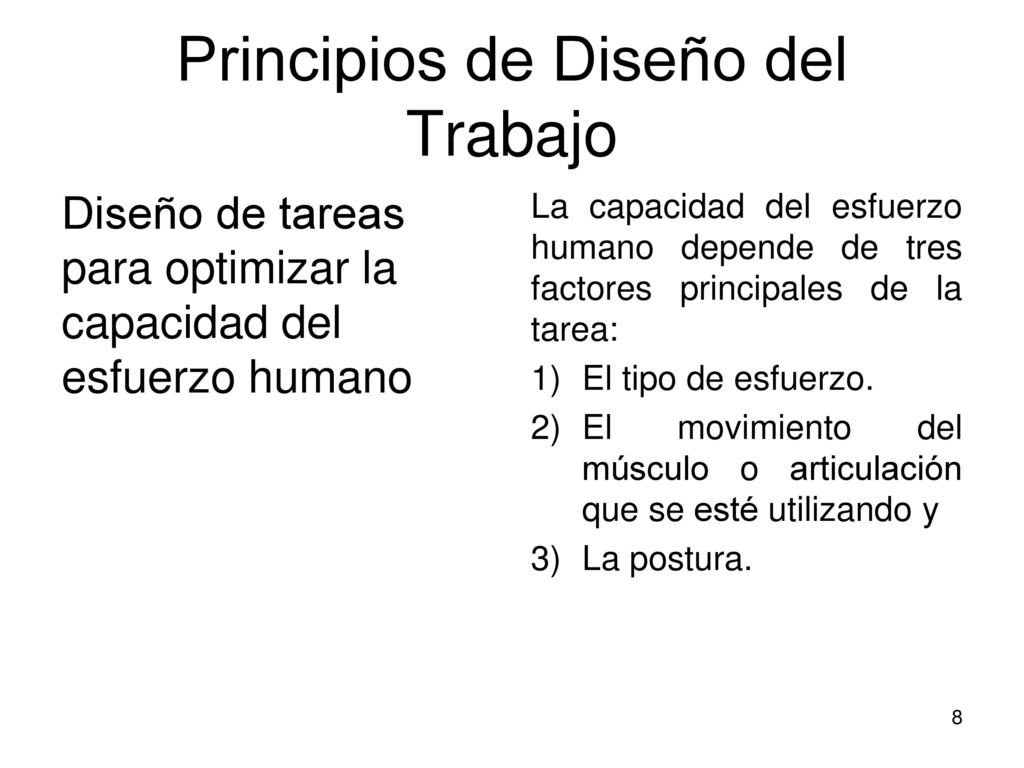 Principios de Diseño del Trabajo

Diseño de tareas para optimizar la capacidad del esfuerzo humano

La capacidad del esfuerzo humano depende de tres factores principales de la tarea:

1) El tipo de esfuerzo.
2) El movimiento del músculo o articulación que se esté utilizando y
3) La postura.

8